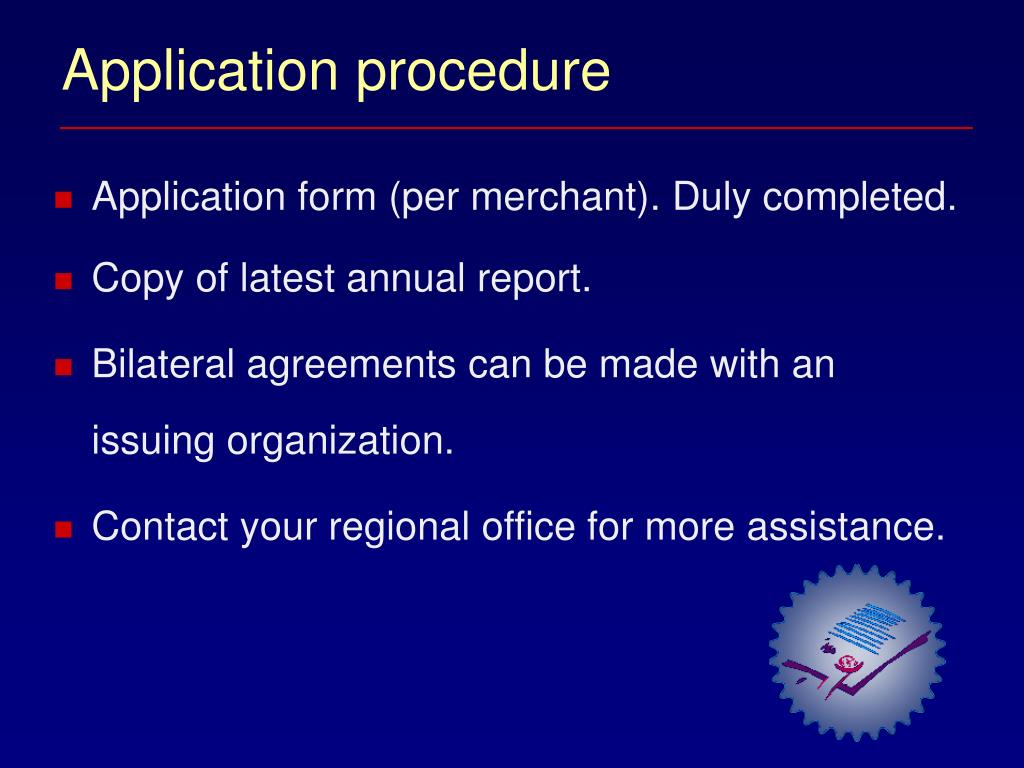 Application procedure

- Application form (per merchant). Duly completed.
- Copy of latest annual report.
- Bilateral agreements can be made with an issuing organization.
- Contact your regional office for more assistance.